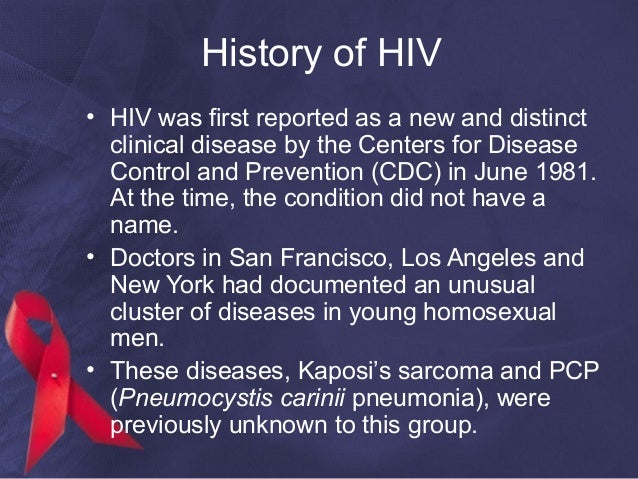 History of HIV

• HIV was first reported as a new and distinct clinical disease by the Centers for Disease Control and Prevention (CDC) in June 1981. At the time, the condition did not have a name.
• Doctors in San Francisco, Los Angeles and New York had documented an unusual cluster of diseases in young homosexual men.
• These diseases, Kaposi's sarcoma and PCP (Pneumocystis carinii pneumonia), were previously unknown to this group.